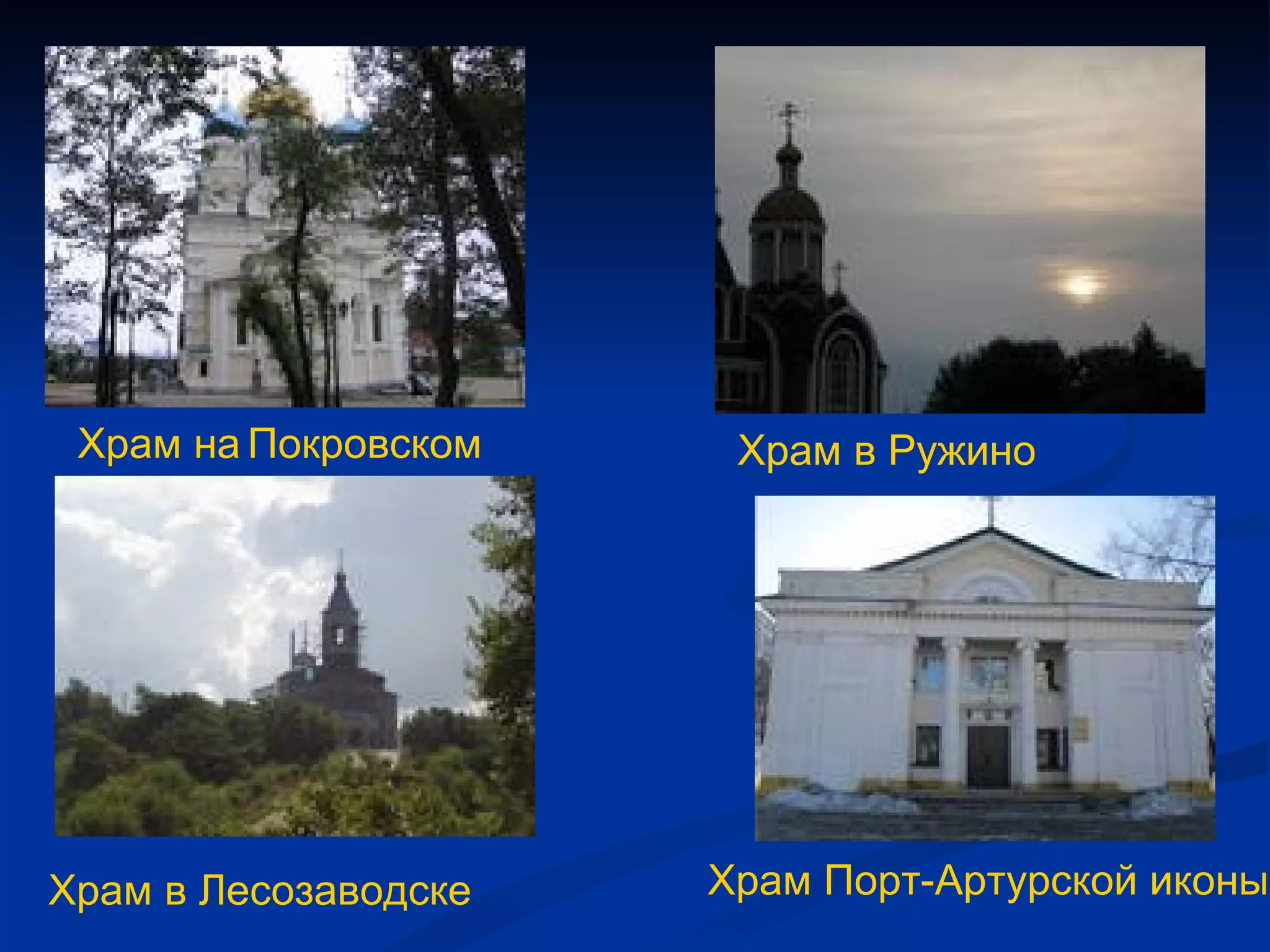 Храм на Покровском

Храм в Ружино

Храм в Лесозаводске

Храм Порт-Артурской иконы